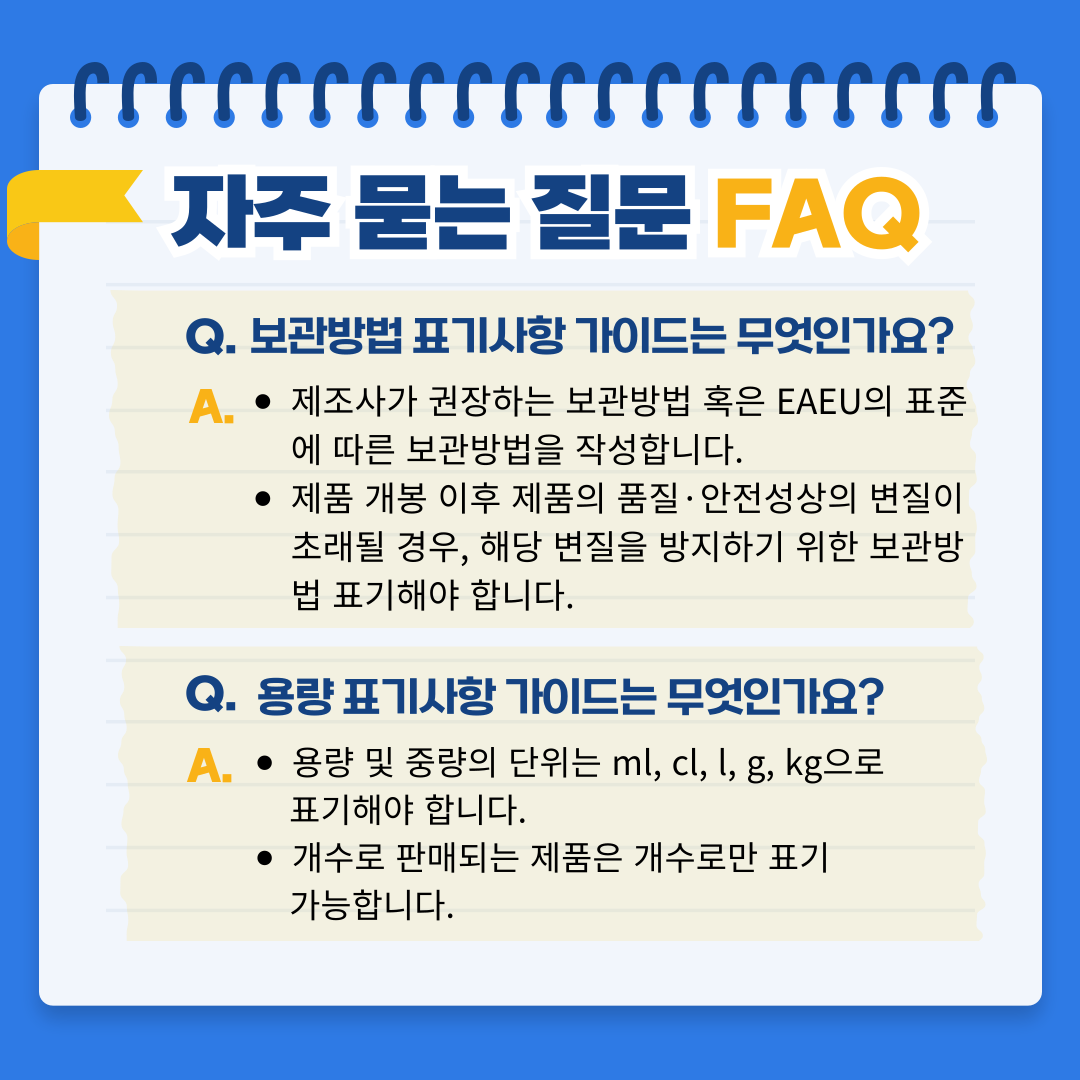 자주 묻는 질문 FAQ

Q. 보관방법 표기사항 가이드는 무엇인가요?

A. • 제조사가 권장하는 보관방법 혹은 EAEU의 표준에 따른 보관방법을 작성합니다.
• 제품 개봉 이후 제품의 품질·안전성상의 변질이 초래될 경우, 해당 변질을 방지하기 위한 보관방법 표기해야 합니다.

Q. 용량 표기사항 가이드는 무엇인가요?

A. • 용량 및 중량의 단위는 ml, cl, l, g, kg으로 표기해야 합니다.
• 개수로 판매되는 제품은 개수로만 표기 가능합니다.